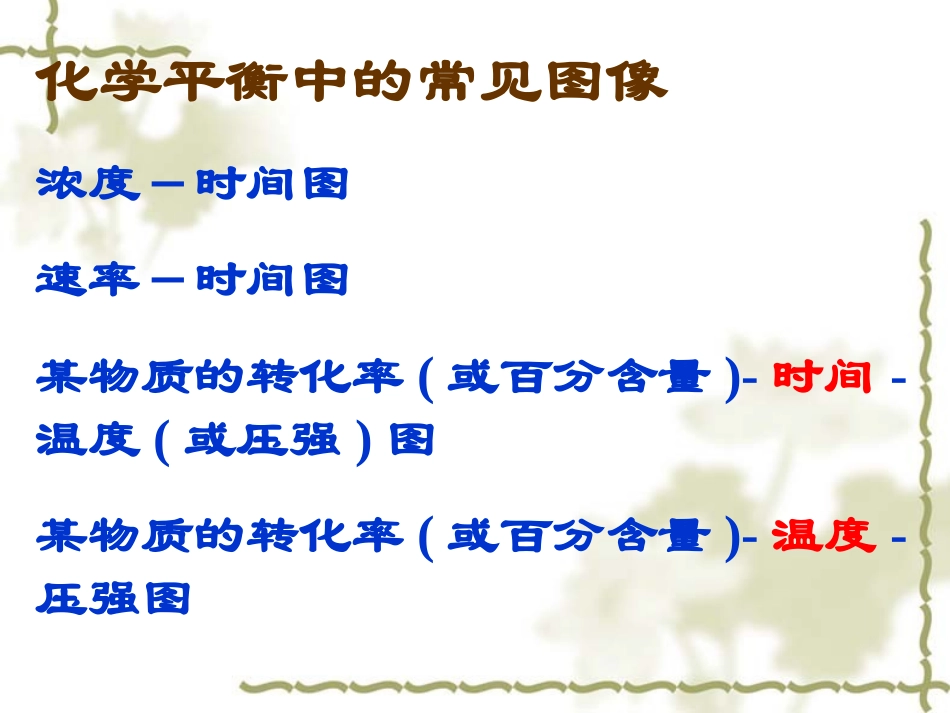 化学平衡中的常见图像

浓度－时间图

速率－时间图

某物质的转化率（或百分含量）- 时间 - 温度（或压强）图

某物质的转化率（或百分含量）- 温度 - 压强图